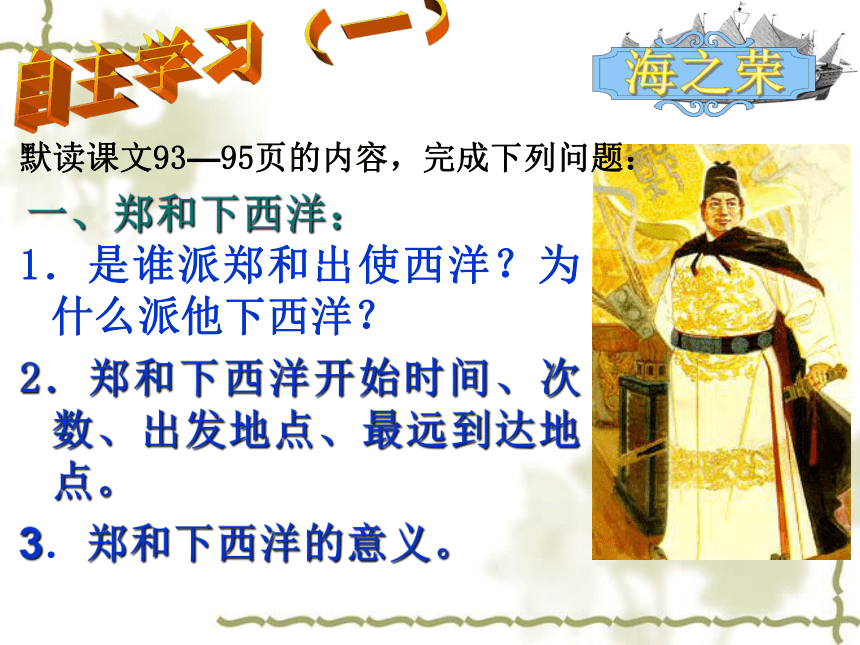 自主学习（一）

海之荣

默读课文93—95页的内容，完成下列问题：

一、郑和下西洋：

1．是谁派郑和出使西洋？为什么派他下西洋？

2．郑和下西洋开始时间、次数、出发地点、最远到达地点。

3．郑和下西洋的意义。